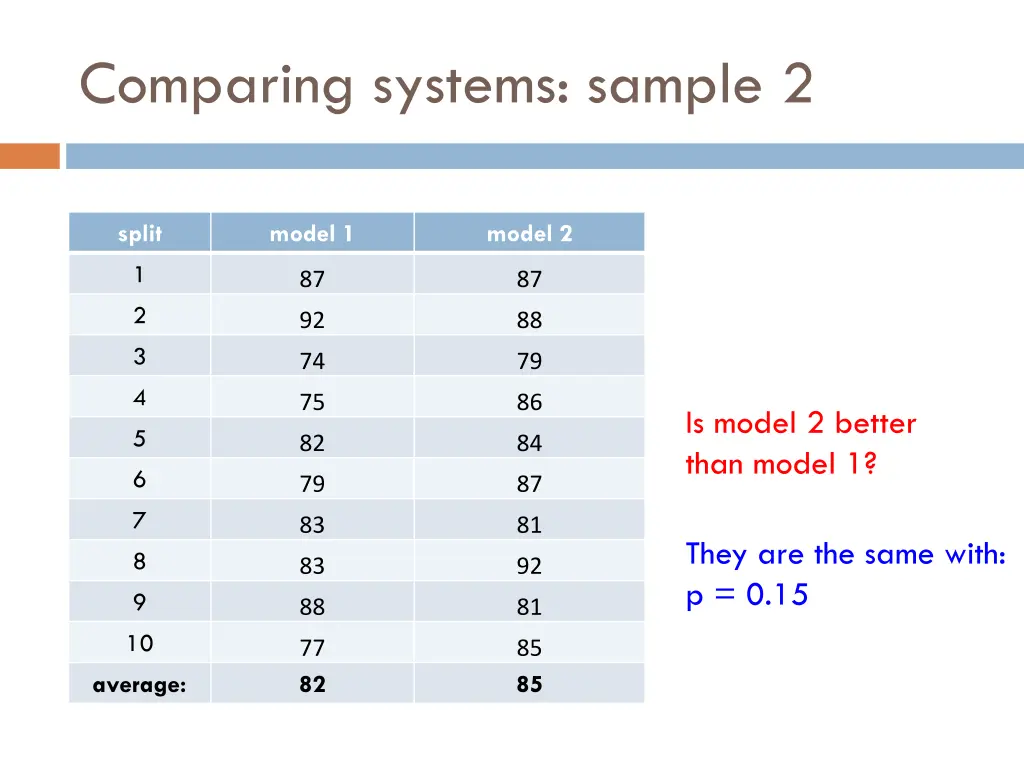 Comparing systems: sample 2

| split | model 1 | model 2 |
|---|---|---|
| 1 | 87 | 87 |
| 2 | 92 | 88 |
| 3 | 74 | 79 |
| 4 | 75 | 86 |
| 5 | 82 | 84 |
| 6 | 79 | 87 |
| 7 | 83 | 81 |
| 8 | 83 | 92 |
| 9 | 88 | 81 |
| 10 | 77 | 85 |
| average: | 82 | 85 |

Is model 2 better than model 1?

They are the same with: p = 0.15